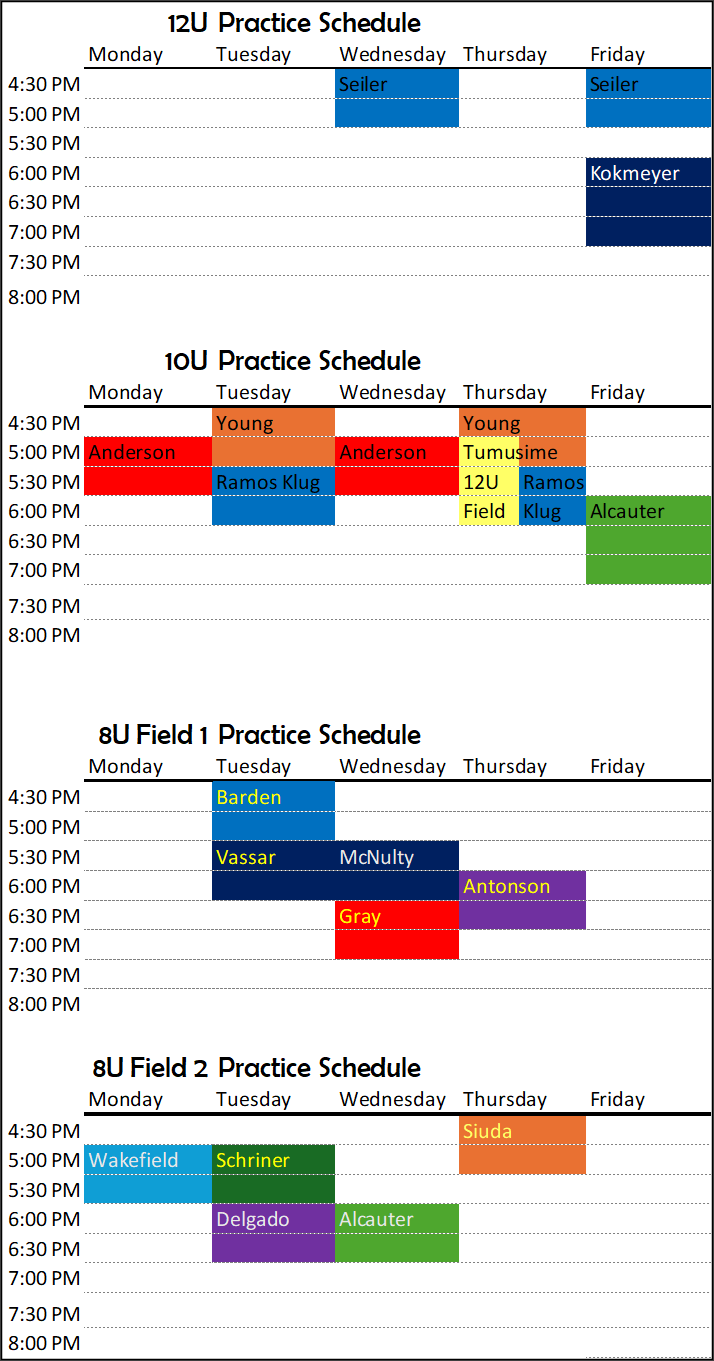 12U Practice Schedule

| | Monday | Tuesday | Wednesday | Thursday | Friday |
|---|---|---|---|---|---|
| 4:30 PM | | | Seiler | | Seiler |
| 5:00 PM | | | | | |
| 5:30 PM | | | | | |
| 6:00 PM | | | | | Kokmeyer |
| 6:30 PM | | | | | |
| 7:00 PM | | | | | |
| 7:30 PM | | | | | |
| 8:00 PM | | | | | |

10U Practice Schedule

| | Monday | Tuesday | Wednesday | Thursday | Friday |
|---|---|---|---|---|---|
| 4:30 PM | | Young | | Young | |
| 5:00 PM | Anderson | | Anderson | Tumusime | |
| 5:30 PM | | Ramos Klug | | 12U Ramos | |
| 6:00 PM | | | | Field Klug | Alcauter |
| 6:30 PM | | | | | |
| 7:00 PM | | | | | |
| 7:30 PM | | | | | |
| 8:00 PM | | | | | |

8U Field 1 Practice Schedule

| | Monday | Tuesday | Wednesday | Thursday | Friday |
|---|---|---|---|---|---|
| 4:30 PM | | Barden | | | |
| 5:00 PM | | | | | |
| 5:30 PM | | Vassar | McNulty | | |
| 6:00 PM | | | | Antonson | |
| 6:30 PM | | | Gray | | |
| 7:00 PM | | | | | |
| 7:30 PM | | | | | |
| 8:00 PM | | | | | |

8U Field 2 Practice Schedule

| | Monday | Tuesday | Wednesday | Thursday | Friday |
|---|---|---|---|---|---|
| 4:30 PM | | | | Siuda | |
| 5:00 PM | Wakefield | Schriner | | | |
| 5:30 PM | | | | | |
| 6:00 PM | | Delgado | Alcauter | | |
| 6:30 PM | | | | | |
| 7:00 PM | | | | | |
| 7:30 PM | | | | | |
| 8:00 PM | | | | | |